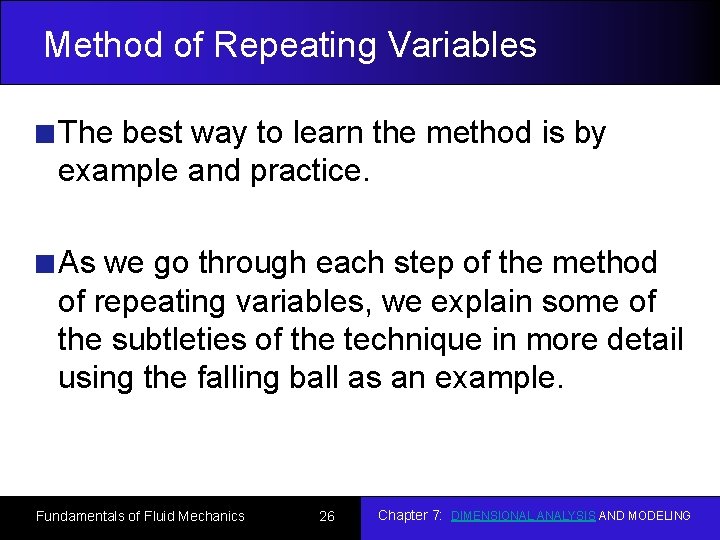 Method of Repeating Variables

The best way to learn the method is by example and practice.

As we go through each step of the method of repeating variables, we explain some of the subtleties of the technique in more detail using the falling ball as an example.

Fundamentals of Fluid Mechanics 26 Chapter 7: DIMENSIONAL ANALYSIS AND MODELING